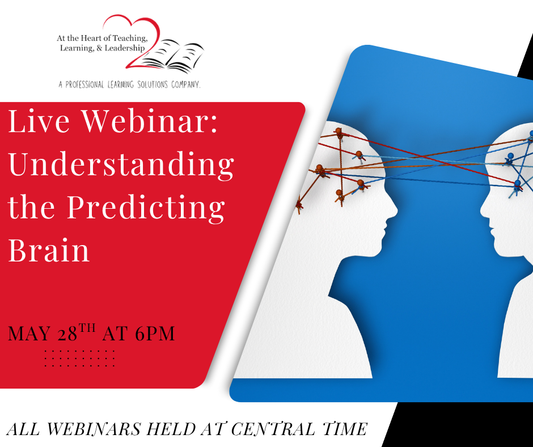 At the Heart of Teaching, Learning, & Leadership

A PROFESSIONAL LEARNING SOLUTIONS COMPANY.

Live Webinar: Understanding the Predicting Brain

MAY 28$^{TH}$ AT 6PM

ALL WEBINARS HELD AT CENTRAL TIME